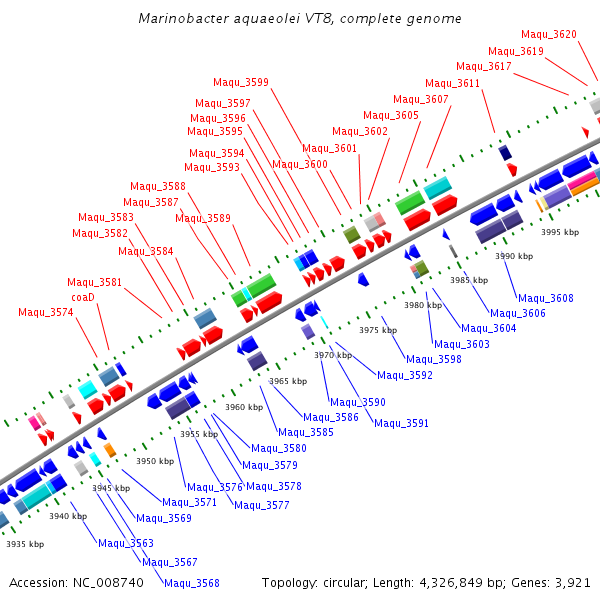 Marinobacter aquaeolei VT8, complete genome

Maqu_3620
Maqu_3619
Maqu_3617
Maqu_3611
Maqu_3607
Maqu_3605
Maqu_3602
Maqu_3601
Maqu_3600
Maqu_3599
Maqu_3597
Maqu_3596
Maqu_3595
Maqu_3594
Maqu_3593
Maqu_3588
Maqu_3587
Maqu_3589
Maqu_3583
Maqu_3582
Maqu_3584
Maqu_3581
coaD
Maqu_3574

3995 kbp
3990 kbp
3985 kbp
3980 kbp
3975 kbp
3970 kbp
3965 kbp
3960 kbp
3955 kbp
3950 kbp
3945 kbp
3940 kbp
3935 kbp

Maqu_3608
Maqu_3606
Maqu_3604
Maqu_3603
Maqu_3598
Maqu_3592
Maqu_3590
Maqu_3591
Maqu_3586
Maqu_3585
Maqu_3580
Maqu_3579
Maqu_3578
Maqu_3576
Maqu_3577
Maqu_3571
Maqu_3569
Maqu_3563
Maqu_3567
Maqu_3568

Accession: NC_008740
Topology: circular; Length: 4,326,849 bp; Genes: 3,921